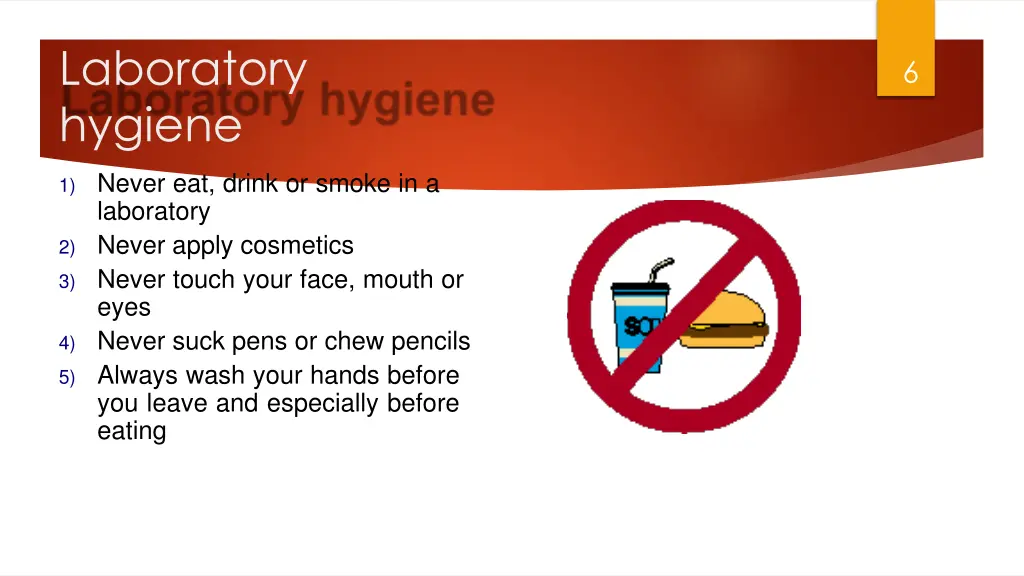 Laboratory hygiene

Laboratory hygiene

6

1) Never eat, drink or smoke in a laboratory
2) Never apply cosmetics
3) Never touch your face, mouth or eyes
4) Never suck pens or chew pencils
5) Always wash your hands before you leave and especially before eating

SO